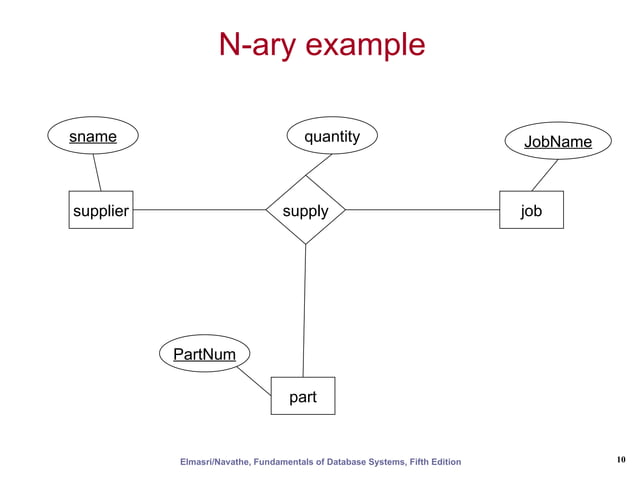 N-ary example

sname

quantity

JobName

supplier

supply

job

PartNum

part

Elmasri/Navathe, Fundamentals of Database Systems, Fifth Edition

10